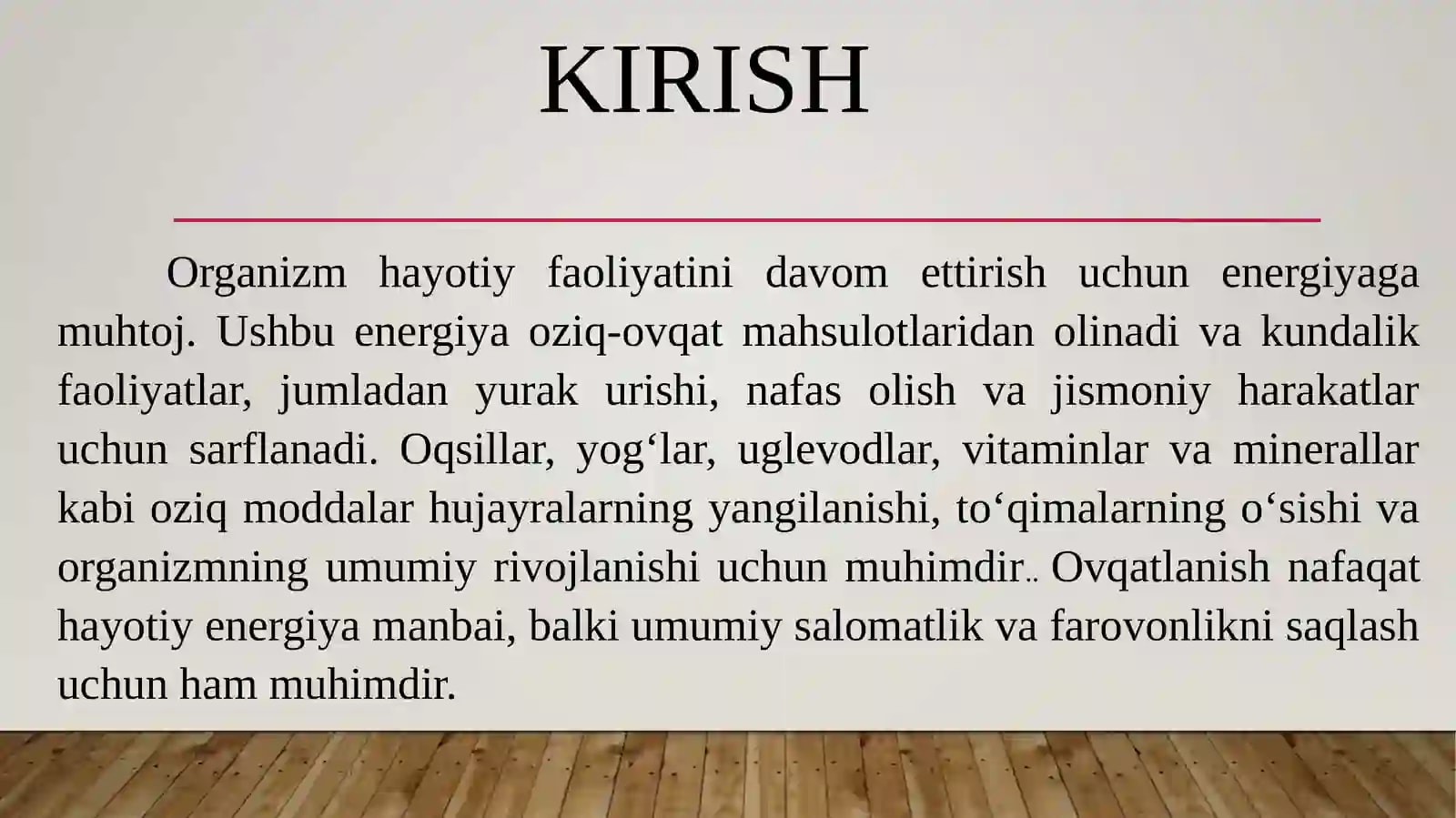 KIRISH

Organizm hayotiy faoliyatini davom ettirish uchun energiyaga muhtoj. Ushbu energiya oziq-ovqat mahsulotlaridan olinadi va kundalik faoliyatlar, jumladan yurak urishi, nafas olish va jismoniy harakatlar uchun sarflanadi. Oqsillar, yog'lar, uglevodlar, vitaminlar va minerallar kabi oziq moddalar hujayralarning yangilanishi, to'qimalarning o'sishi va organizmning umumiy rivojlanishi uchun muhimdir.. Ovqatlanish nafaqat hayotiy energiya manbai, balki umumiy salomatlik va farovonlikni saqlash uchun ham muhimdir.